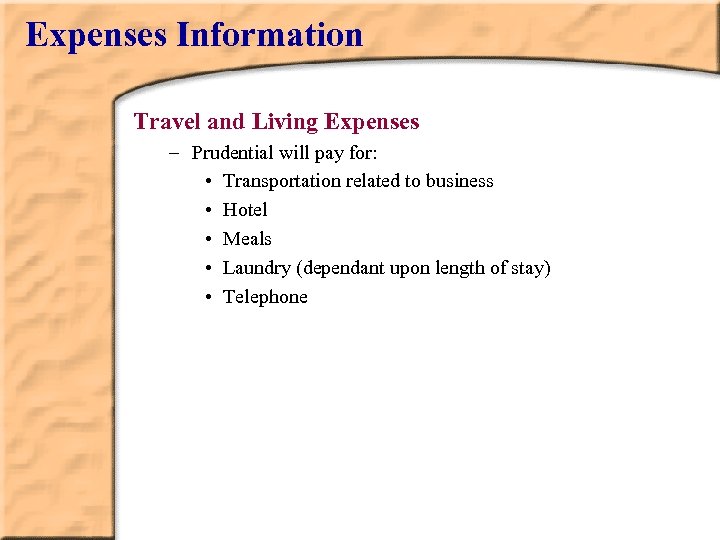 Expenses Information

Travel and Living Expenses

– Prudential will pay for:

• Transportation related to business
• Hotel
• Meals
• Laundry (dependant upon length of stay)
• Telephone